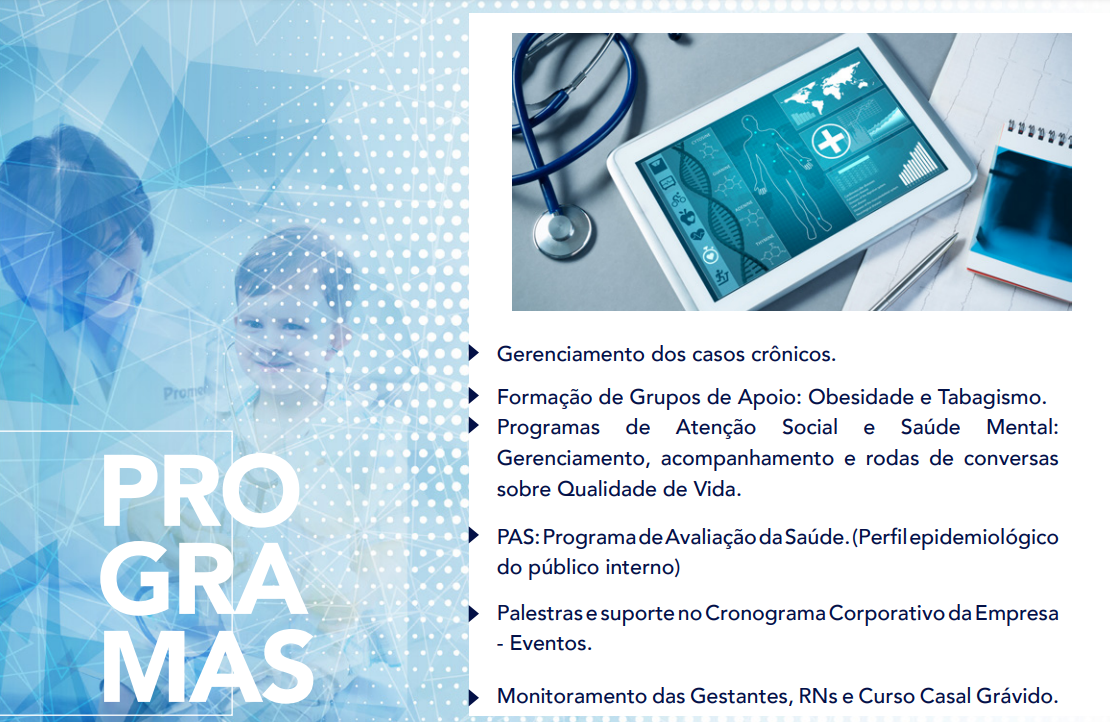 PRO
GRA
MAS

Gerenciamento dos casos crônicos.

Formação de Grupos de Apoio: Obesidade e Tabagismo.

Programas de Atenção Social e Saúde Mental: Gerenciamento, acompanhamento e rodas de conversas sobre Qualidade de Vida.

PAS: Programa de Avaliação da Saúde. (Perfil epidemiológico do público interno)

Palestras e suporte no Cronograma Corporativo da Empresa - Eventos.

Monitoramento das Gestantes, RNs e Curso Casal Grávido.